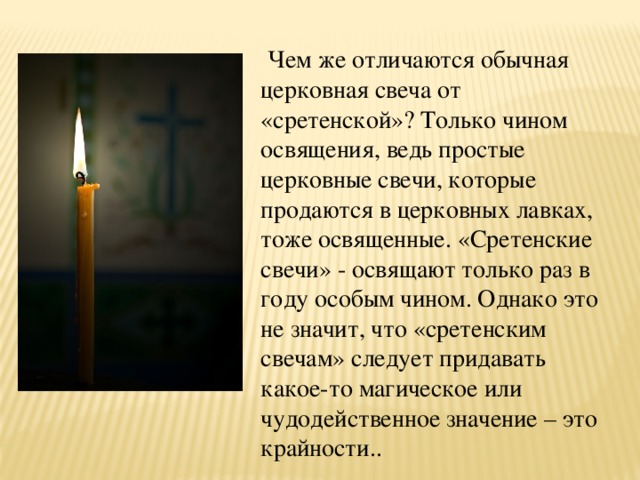 Чем же отличаются обычная церковная свеча от «сретенской»? Только чином освящения, ведь простые церковные свечи, которые продаются в церковных лавках, тоже освященные. «Сретенские свечи» - освящают только раз в году особым чином. Однако это не значит, что «сретенским свечам» следует придавать какое-то магическое или чудодейственное значение – это крайности..